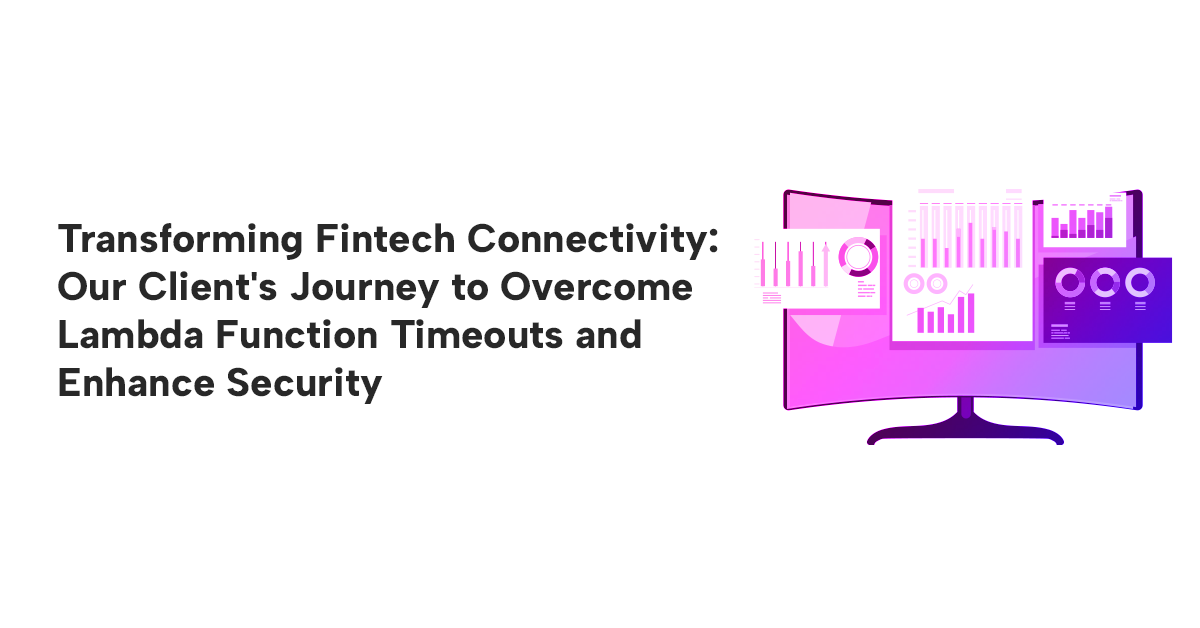 Transforming Fintech Connectivity: Our Client's Journey to Overcome Lambda Function Timeouts and Enhance Security